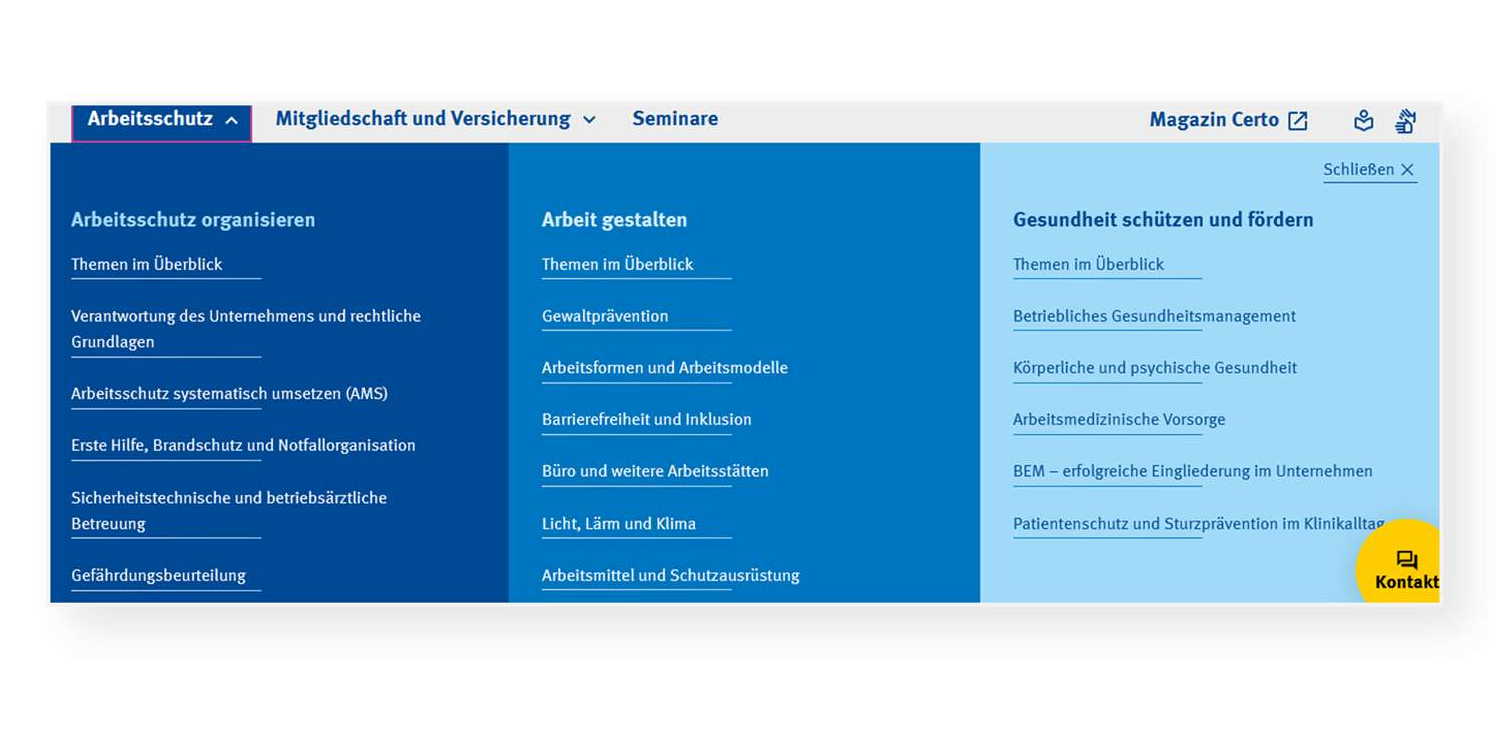 Arbeitsschutz Mitgliedschaft und Versicherung Seminare Magazin Certo

Schließen

Arbeitsschutz organisieren

Themen im Überblick

Verantwortung des Unternehmens und rechtliche Grundlagen

Arbeitsschutz systematisch umsetzen (AMS)

Erste Hilfe, Brandschutz und Notfallorganisation

Sicherheitstechnische und betriebsärztliche Betreuung

Gefährdungsbeurteilung

Arbeit gestalten

Themen im Überblick

Gewaltprävention

Arbeitsformen und Arbeitsmodelle

Barrierefreiheit und Inklusion

Büro und weitere Arbeitsstätten

Licht, Lärm und Klima

Arbeitsmittel und Schutzausrüstung

Gesundheit schützen und fördern

Themen im Überblick

Betriebliches Gesundheitsmanagement

Körperliche und psychische Gesundheit

Arbeitsmedizinische Vorsorge

BEM – erfolgreiche Eingliederung im Unternehmen

Patientenschutz und Sturzprävention im Klinikalltag

Kontakt